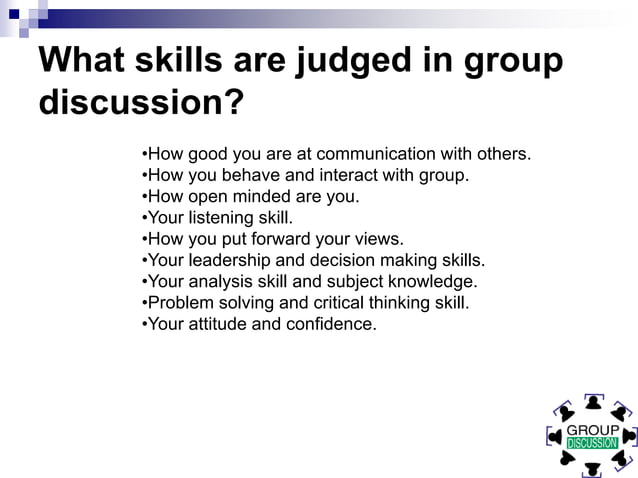 What skills are judged in group discussion?

•How good you are at communication with others.
•How you behave and interact with group.
•How open minded are you.
•Your listening skill.
•How you put forward your views.
•Your leadership and decision making skills.
•Your analysis skill and subject knowledge.
•Problem solving and critical thinking skill.
•Your attitude and confidence.

GROUP
DISCUSSION